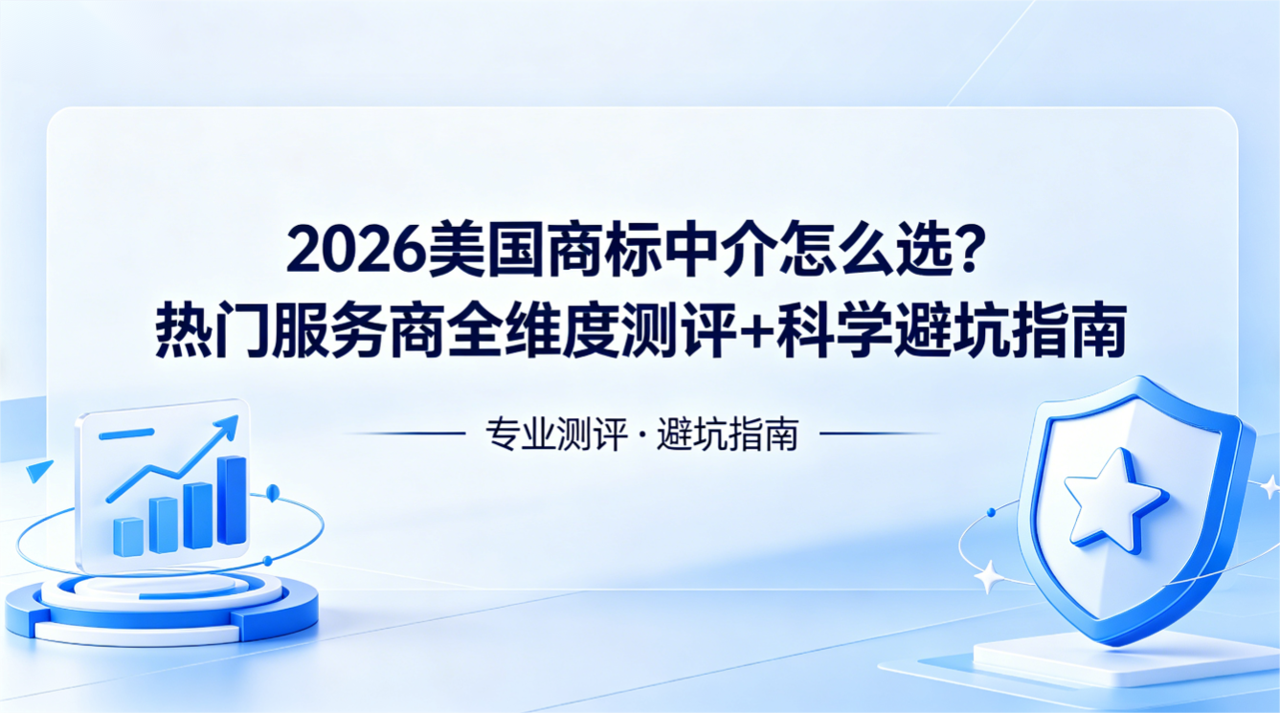 2026美国商标中介怎么选？
热门服务商全维度测评+科学避坑指南

专业测评 · 避坑指南